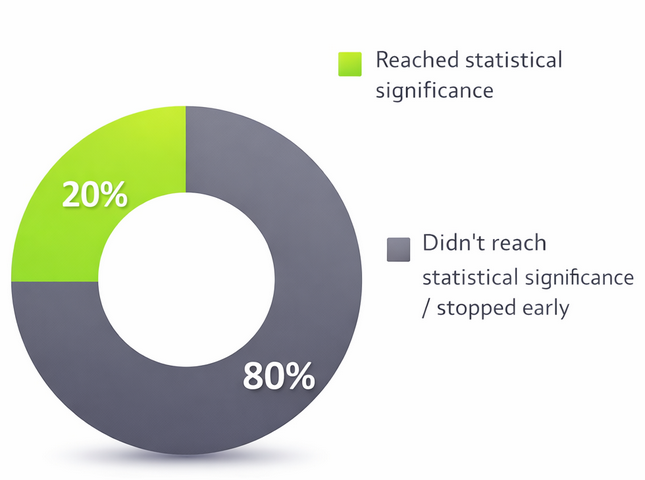 Reached statistical significance

20%

Didn't reach statistical significance / stopped early

80%